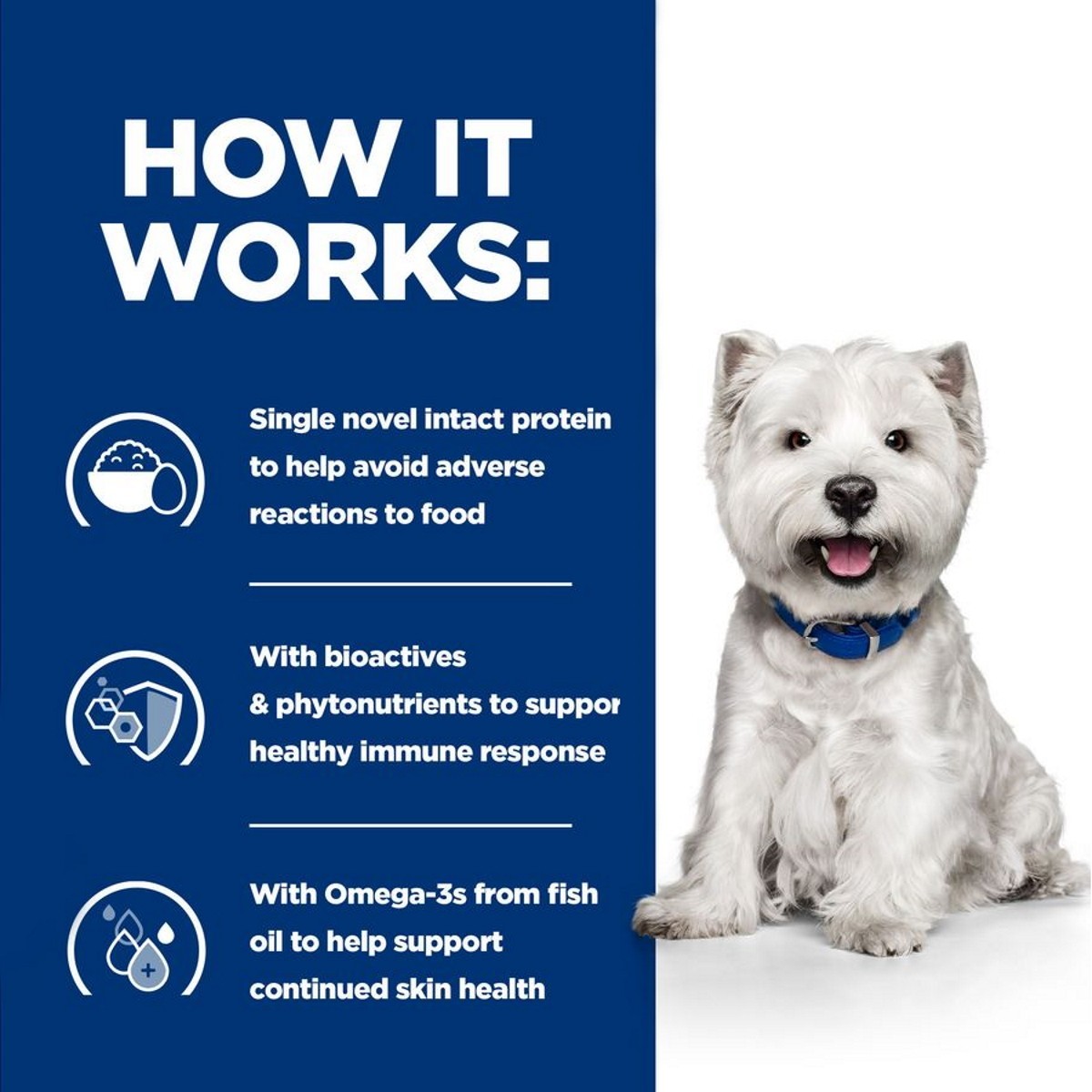 HOW IT WORKS:

Single novel intact protein to help avoid adverse reactions to food

With bioactives & phytonutrients to suppor healthy immune response

With Omega-3s from fish oil to help support continued skin health